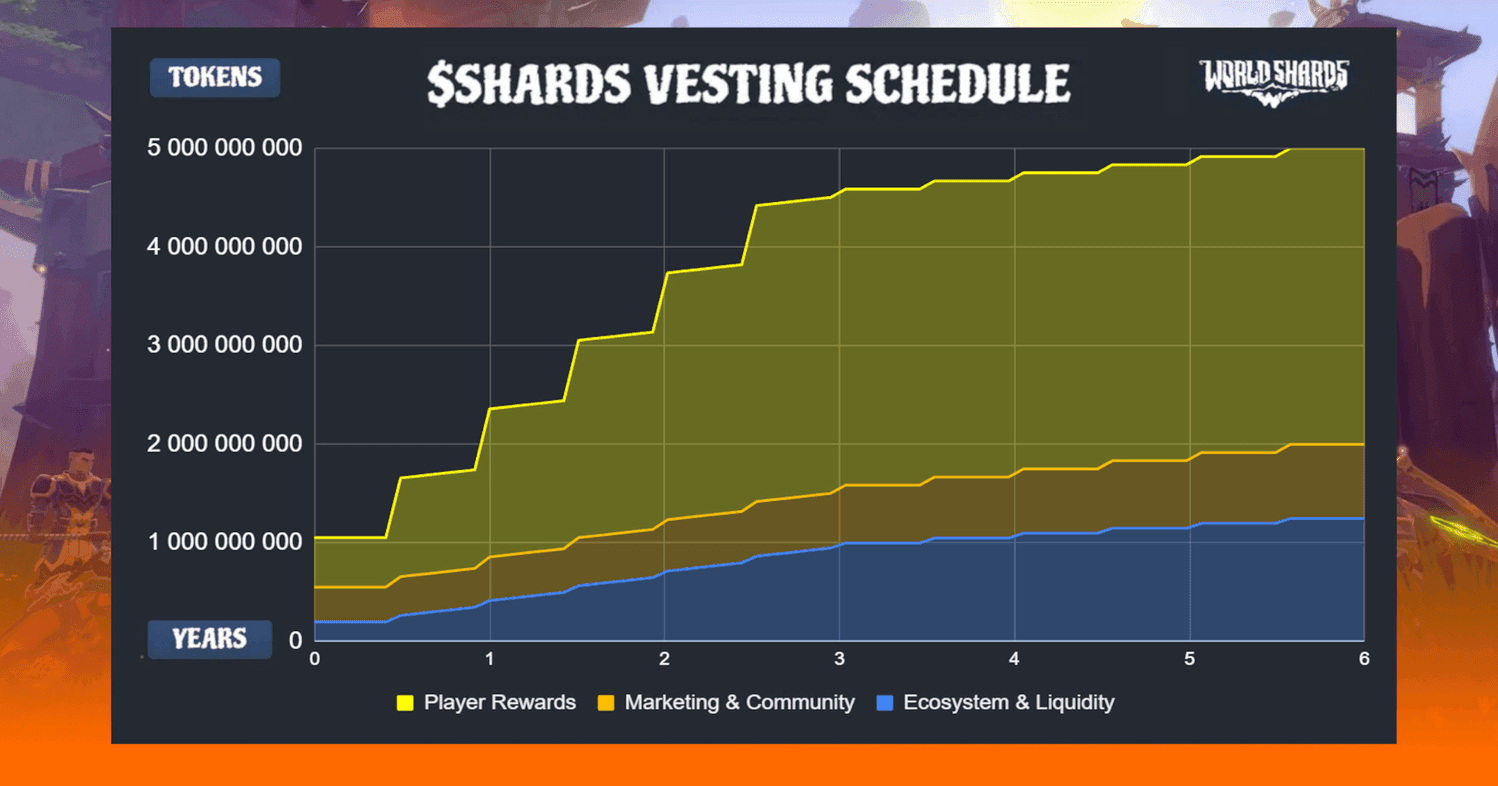 TOKENS

$SHARDS VESTING SCHEDULE

WORLD SHARDS

5 000 000 000
4 000 000 000
3 000 000 000
2 000 000 000
1 000 000 000
0

YEARS

0 1 2 3 4 5 6

Player Rewards Marketing & Community Ecosystem & Liquidity